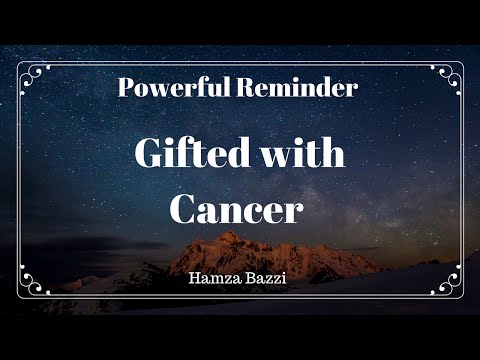 Powerful Reminder

Gifted with Cancer

Hamza Bazzi